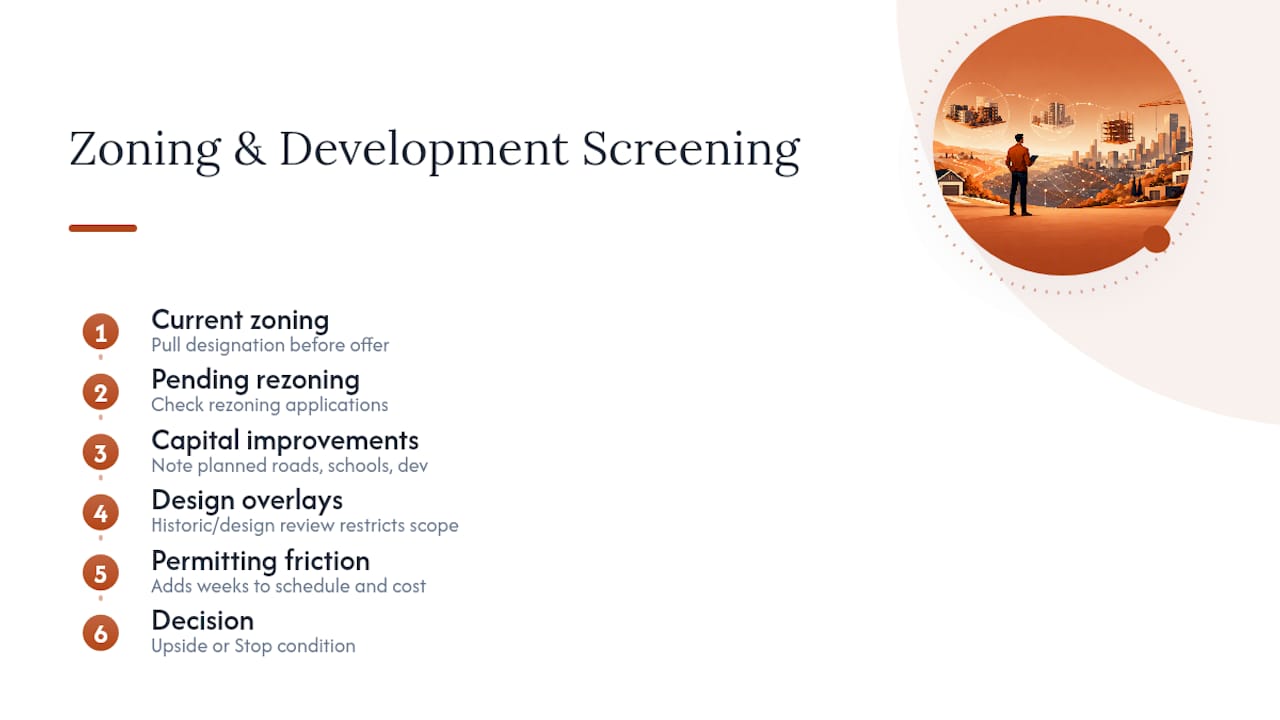 Zoning & Development Screening

1
Current zoning
Pull designation before offer

2
Pending rezoning
Check rezoning applications

3
Capital improvements
Note planned roads, schools, dev

4
Design overlays
Historic/design review restricts scope

5
Permitting friction
Adds weeks to schedule and cost

6
Decision
Upside or Stop condition